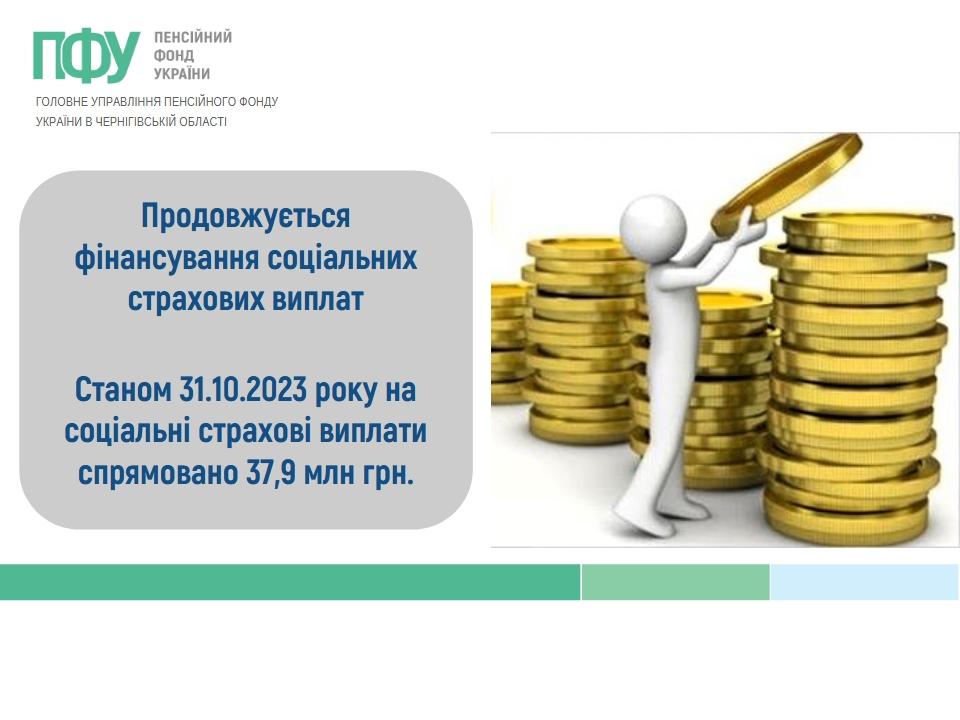 ПФУ ПЕНСІЙНИЙ ФОНД УКРАЇНИ

ГОЛОВНЕ УПРАВЛІННЯ ПЕНСІЙНОГО ФОНДУ УКРАЇНИ В ЧЕРНІГІВСЬКІЙ ОБЛАСТІ

Продовжується фінансування соціальних страхових виплат

Станом 31.10.2023 року на соціальні страхові виплати спрямовано 37,9 млн грн.